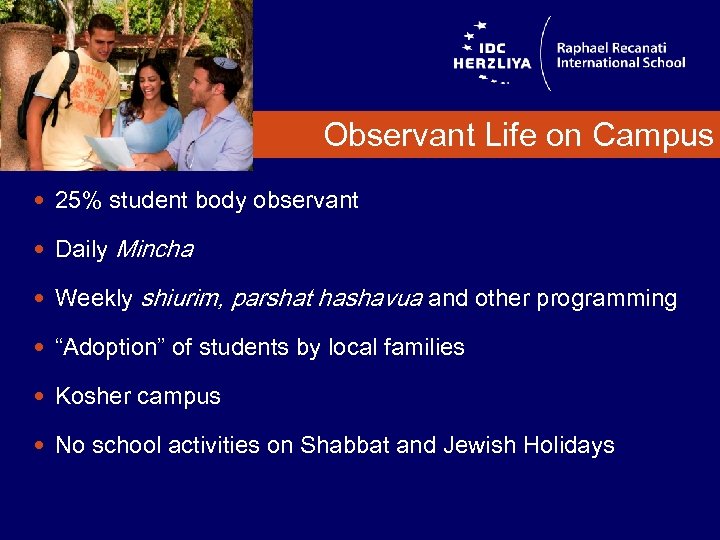 IDC HERZLIYA
Raphael Recanati International School

Observant Life on Campus

• 25% student body observant
• Daily Mincha
• Weekly shiurim, parshat hashavua and other programming
• “Adoption” of students by local families
• Kosher campus
• No school activities on Shabbat and Jewish Holidays